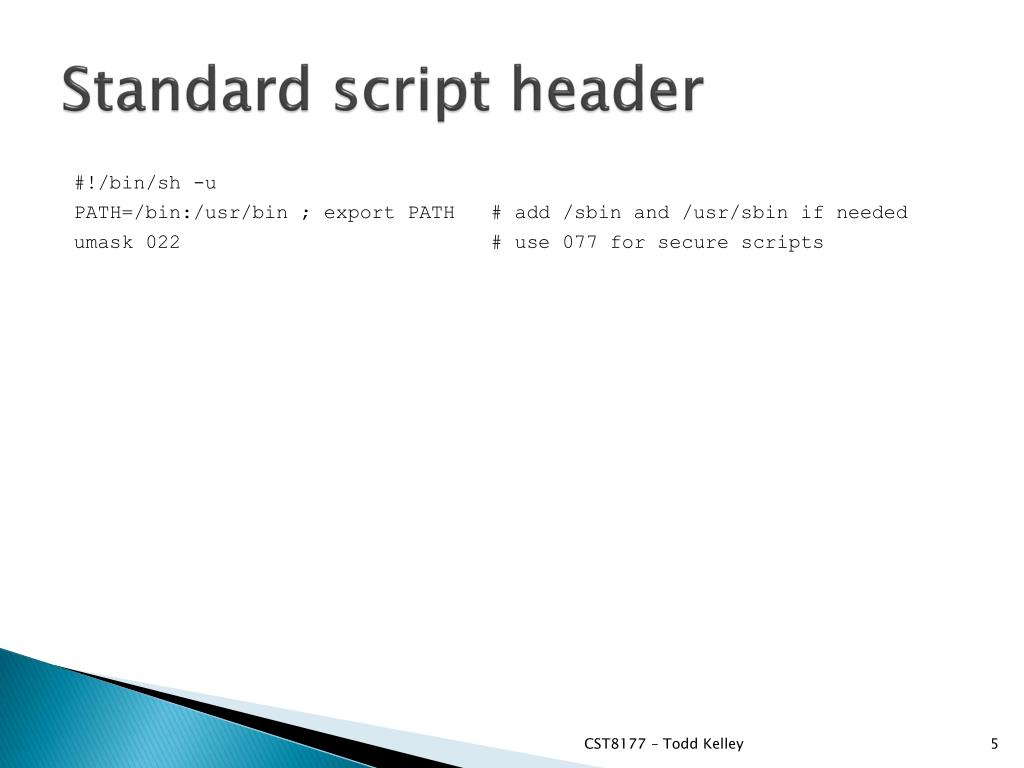 Standard script header

#!/bin/sh -u
PATH=/bin:/usr/bin ; export PATH   # add /sbin and /usr/sbin if needed
umask 022                          # use 077 for secure scripts

CST8177 – Todd Kelley

5